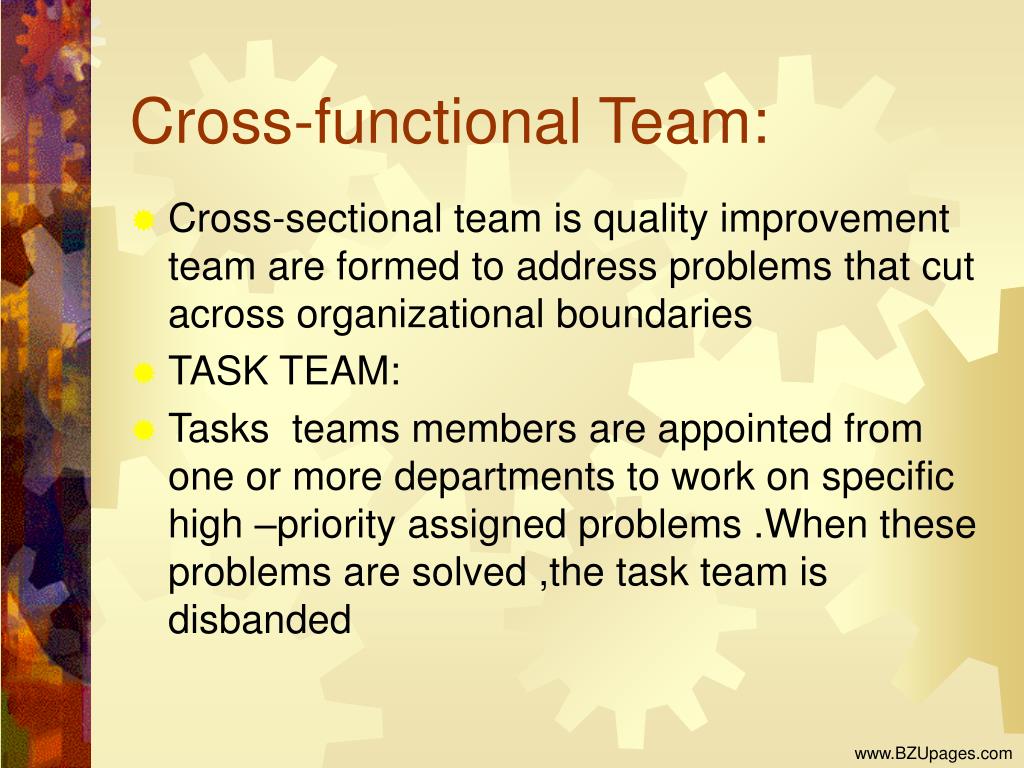 Cross-functional Team:

Cross-sectional team is quality improvement team are formed to address problems that cut across organizational boundaries

TASK TEAM:

Tasks  teams members are appointed from one or more departments to work on specific high –priority assigned problems .When these problems are solved ,the task team is disbanded

www.BZUpages.com